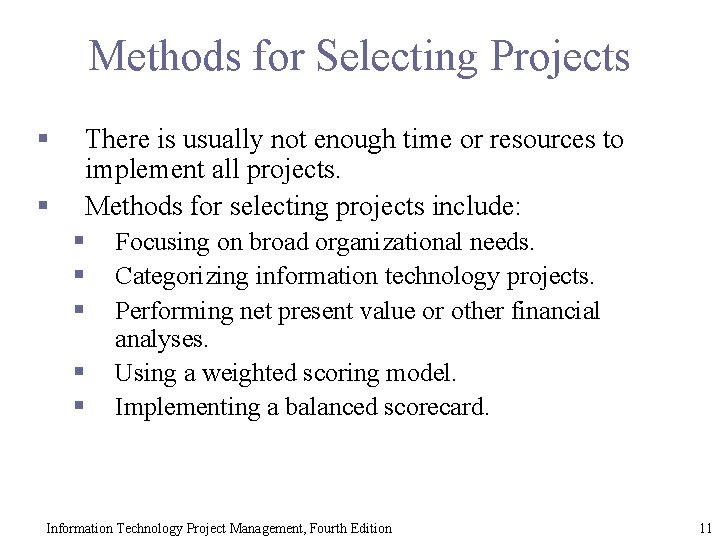 Methods for Selecting Projects

▪ There is usually not enough time or resources to implement all projects.
▪ Methods for selecting projects include:
  ▪ Focusing on broad organizational needs.
  ▪ Categorizing information technology projects.
  ▪ Performing net present value or other financial analyses.
  ▪ Using a weighted scoring model.
  ▪ Implementing a balanced scorecard.

Information Technology Project Management, Fourth Edition

11